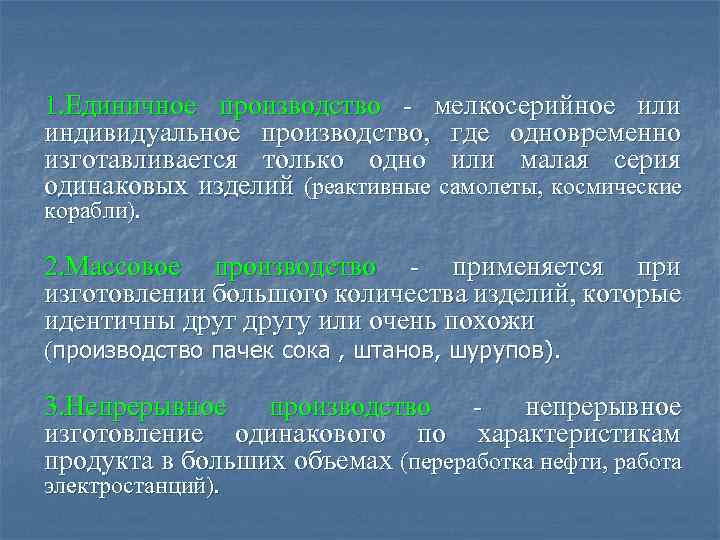 1.Единичное производство - мелкосерийное или индивидуальное производство, где одновременно изготавливается только одно или малая серия одинаковых изделий (реактивные самолеты, космические корабли).

2.Массовое производство - применяется при изготовлении большого количества изделий, которые идентичны друг другу или очень похожи (производство пачек сока , штанов, шурупов).

3.Непрерывное производство - непрерывное изготовление одинакового по характеристикам продукта в больших объемах (переработка нефти, работа электростанций).